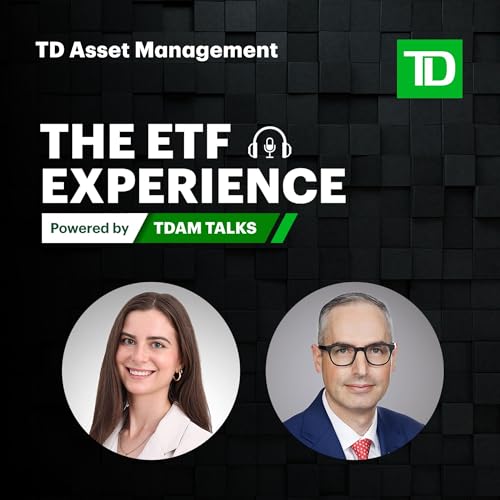 TD Asset Management

TD

THE ETF EXPERIENCE

Powered by TDAM TALKS